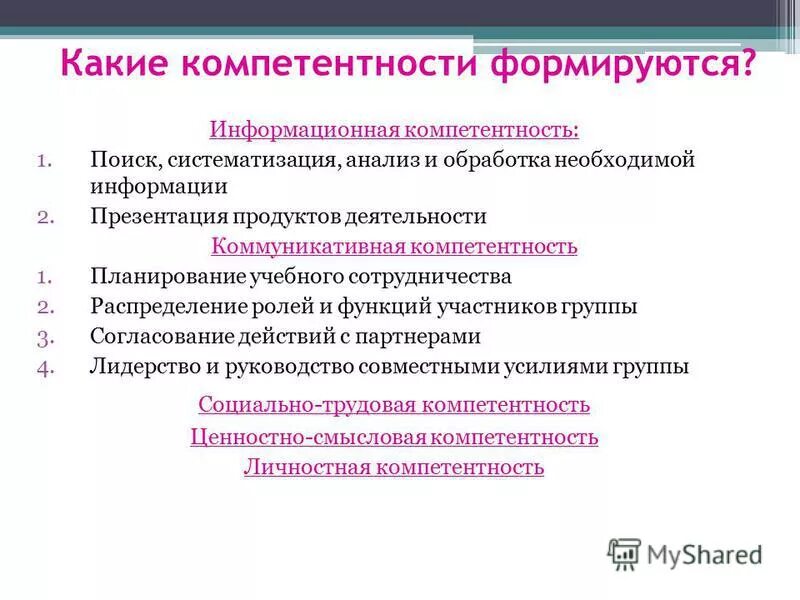 Какие компетентности формируются?

Информационная компетентность:

1. Поиск, систематизация, анализ и обработка необходимой информации
2. Презентация продуктов деятельности

Коммуникативная компетентность

1. Планирование учебного сотрудничества
2. Распределение ролей и функций участников группы
3. Согласование действий с партнерами
4. Лидерство и руководство совместными усилиями группы

Социально-трудовая компетентность

Ценностно-смысловая компетентность

Личностная компетентность

MyShared